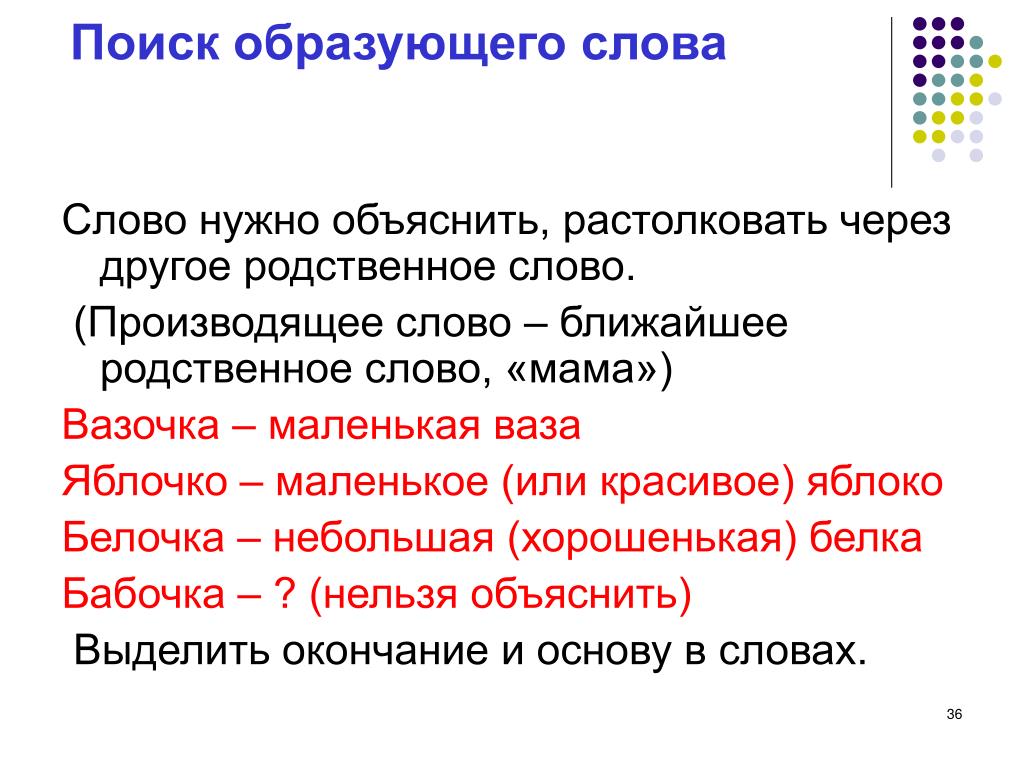 Поиск образующего слова

Слово нужно объяснить, растолковать через другое родственное слово.

(Производящее слово – ближайшее родственное слово, «мама»)

Вазочка – маленькая ваза

Яблочко – маленькое (или красивое) яблоко

Белочка – небольшая (хорошенькая) белка

Бабочка – ? (нельзя объяснить)

Выделить окончание и основу в словах.

36